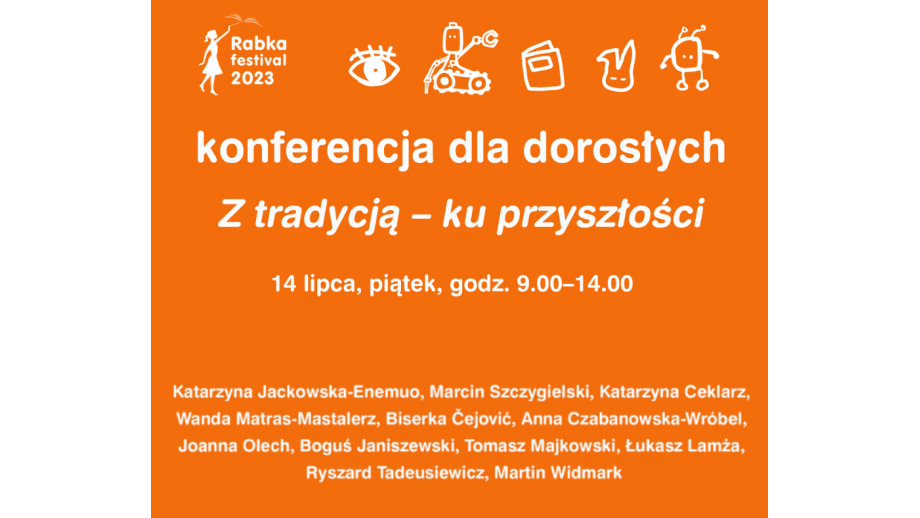 Rabka festival 2023

konferencja dla dorosłych

Z tradycją – ku przyszłości

14 lipca, piątek, godz. 9.00–14.00

Katarzyna Jackowska-Enemuo, Marcin Szczygielski, Katarzyna Ceklarz, Wanda Matras-Mastalerz, Biserka Čejović, Anna Czabanowska-Wróbel, Joanna Olech, Boguś Janiszewski, Tomasz Majkowski, Łukasz Lamża, Ryszard Tadeusiewicz, Martin Widmark